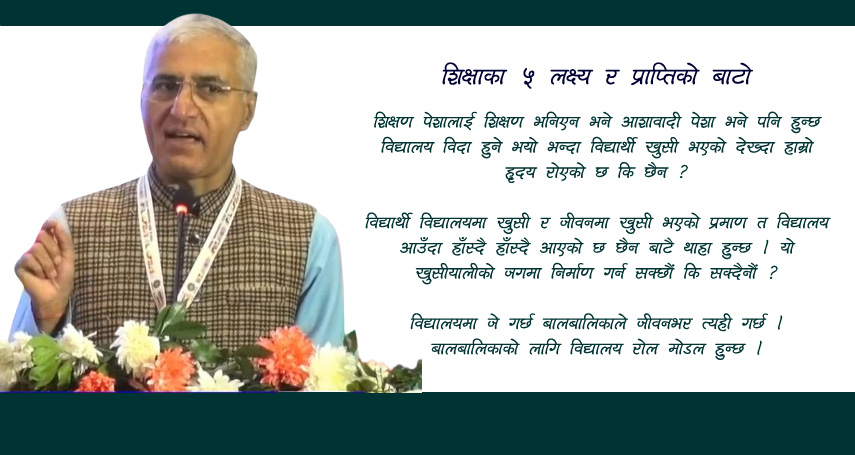 शिक्षाका ५ लक्ष्य र प्राप्तिको बाटो

शिक्षण पेशालाई शिक्षण भनिएन भने आशावादी पेशा भने पनि हुन्छ विद्यालय विदा हुने भयो भन्दा विद्यार्थी खुसी भएको देख्दा हाम्रो हृदय रोएको छ कि छैन ?

विद्यार्थी विद्यालयमा खुसी र जीवनमा खुसी भएको प्रमाण त विद्यालय आउँदा हाँस्दै हाँस्दै आएको छ छैन बाटै थाहा हुन्छ । यो खुसीयालीको जगमा निर्माण गर्न सक्छौं कि सक्दैनौं ?

विद्यालयमा जे गर्छ बालबालिकाले जीवनभर त्यही गर्छ । बालबालिकाको लागि विद्यालय रोल मोडल हुन्छ ।